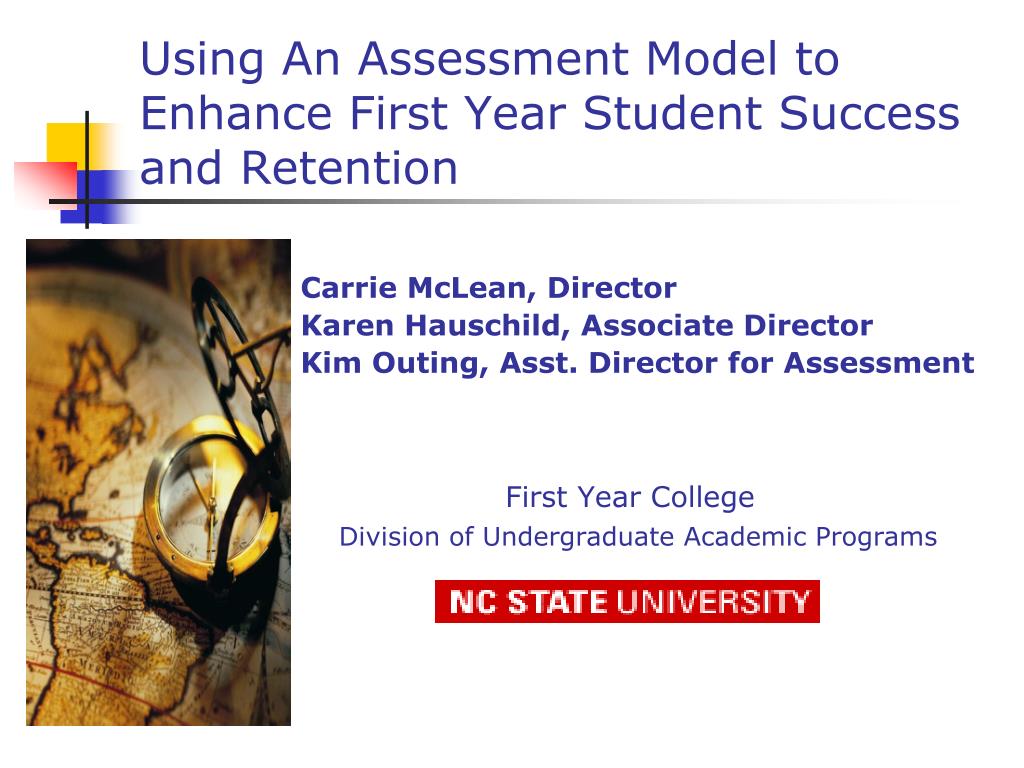 Using An Assessment Model to Enhance First Year Student Success and Retention

Carrie McLean, Director
Karen Hauschild, Associate Director
Kim Outing, Asst. Director for Assessment

First Year College
Division of Undergraduate Academic Programs

NC STATE UNIVERSITY